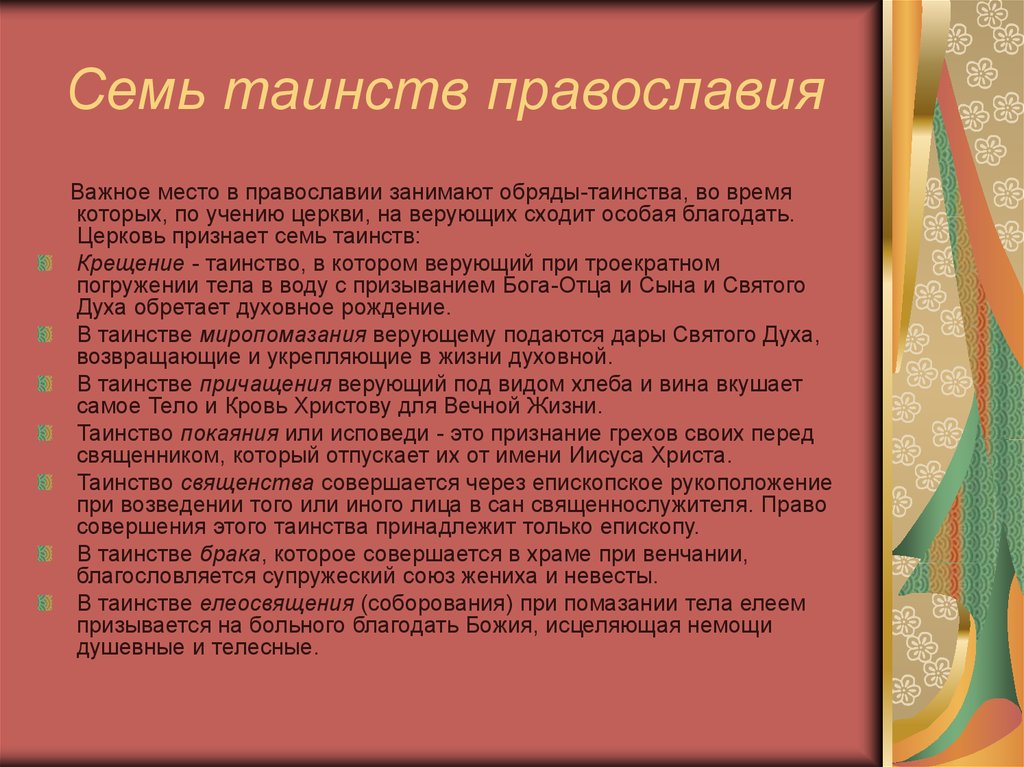 Семь таинств православия

Важное место в православии занимают обряды-таинства, во время которых, по учению церкви, на верующих сходит особая благодать. Церковь признает семь таинств:

Крещение - таинство, в котором верующий при троекратном погружении тела в воду с призыванием Бога-Отца и Сына и Святого Духа обретает духовное рождение.

В таинстве миропомазания верующему подаются дары Святого Духа, возвращающие и укрепляющие в жизни духовной.

В таинстве причащения верующий под видом хлеба и вина вкушает самое Тело и Кровь Христову для Вечной Жизни.

Таинство покаяния или исповеди - это признание грехов своих перед священником, который отпускает их от имени Иисуса Христа.

Таинство священства совершается через епископское рукоположение при возведении того или иного лица в сан священнослужителя. Право совершения этого таинства принадлежит только епископу.

В таинстве брака, которое совершается в храме при венчании, благословляется супружеский союз жениха и невесты.

В таинстве елеосвящения (соборования) при помазании тела елеем призывается на больного благодать Божия, исцеляющая немощи душевные и телесные.